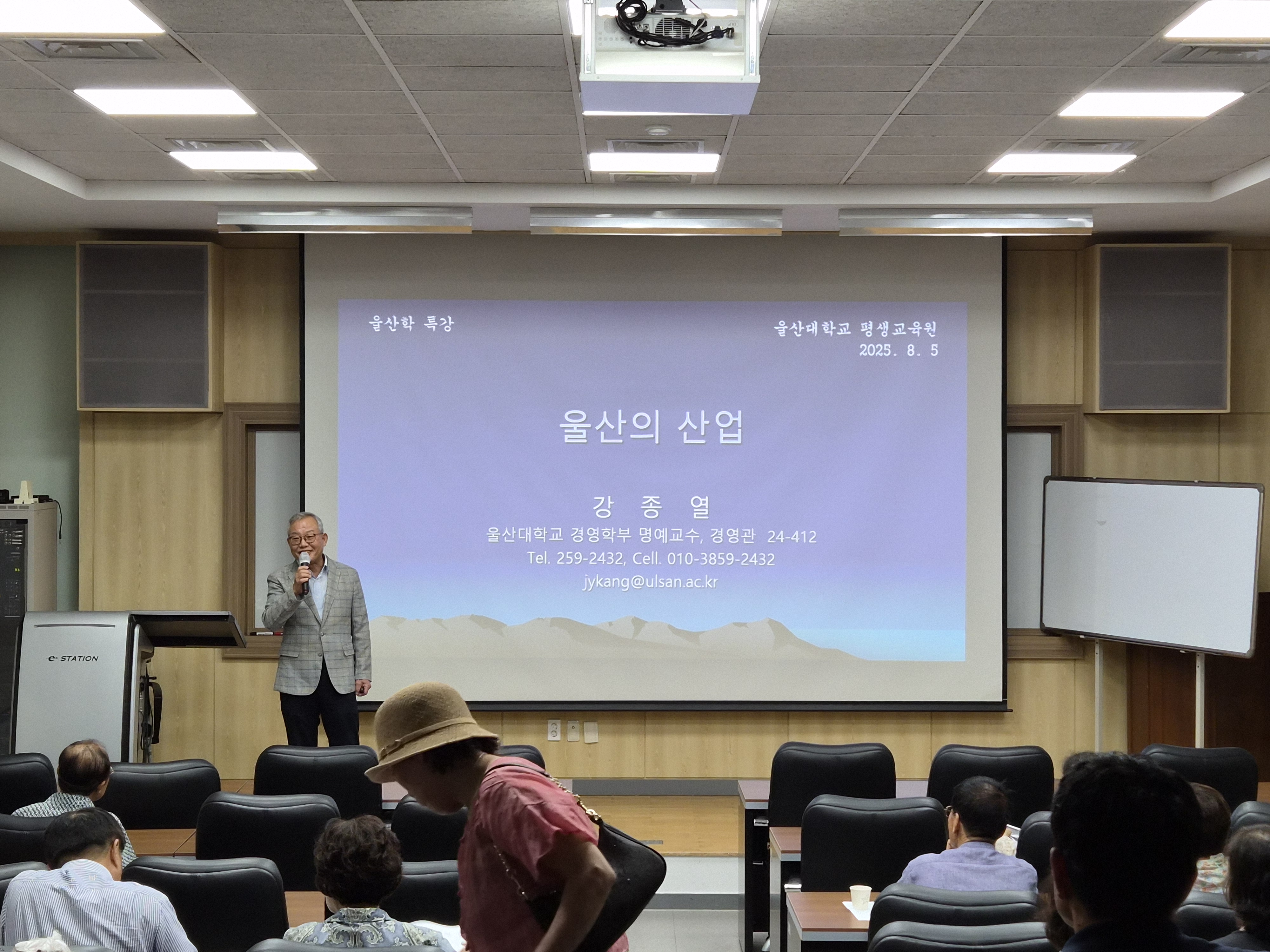 울산학 특강

울산대학교 평생교육원
2025. 8. 5

울산의 산업

강 종 열
울산대학교 경영학부 명예교수, 경영관 24-412
Tel. 259-2432, Cell. 010-3859-2432
jykang@ulsan.ac.kr

e-STATION